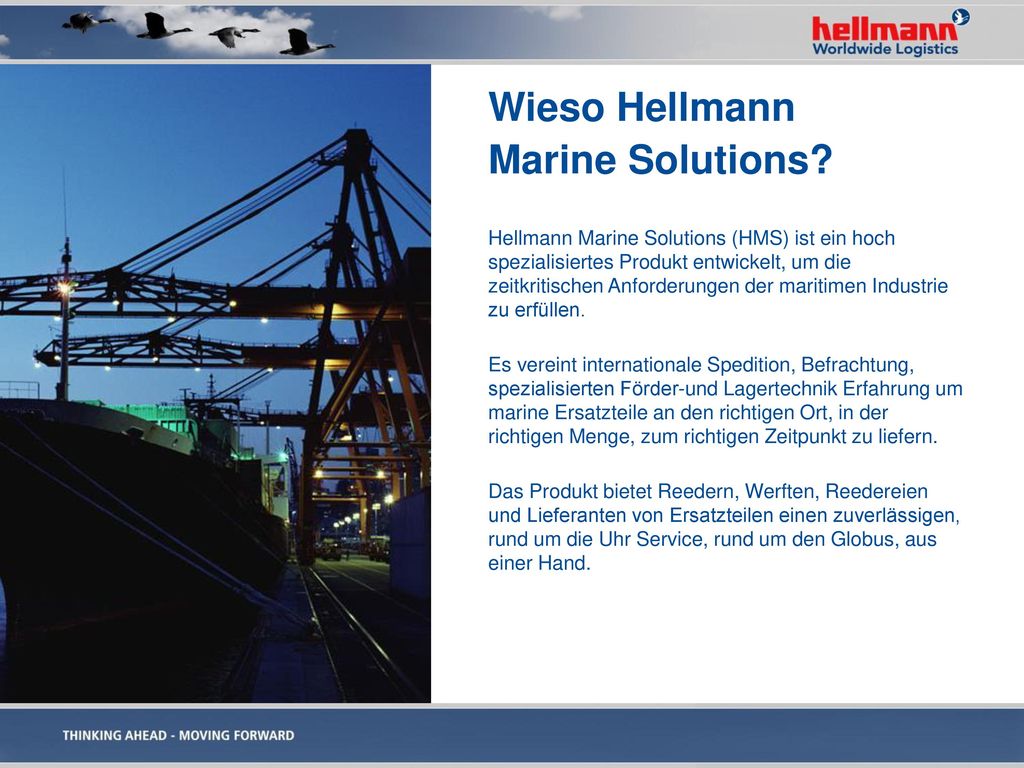 hellmann
Worldwide Logistics

Wieso Hellmann Marine Solutions?

Hellmann Marine Solutions (HMS) ist ein hoch spezialisiertes Produkt entwickelt, um die zeitkritischen Anforderungen der maritimen Industrie zu erfüllen.

Es vereint internationale Spedition, Befrachtung, spezialisierten Förder-und Lagertechnik Erfahrung um marine Ersatzteile an den richtigen Ort, in der richtigen Menge, zum richtigen Zeitpunkt zu liefern.

Das Produkt bietet Reedern, Werften, Reedereien und Lieferanten von Ersatzteilen einen zuverlässigen, rund um die Uhr Service, rund um den Globus, aus einer Hand.

THINKING AHEAD - MOVING FORWARD